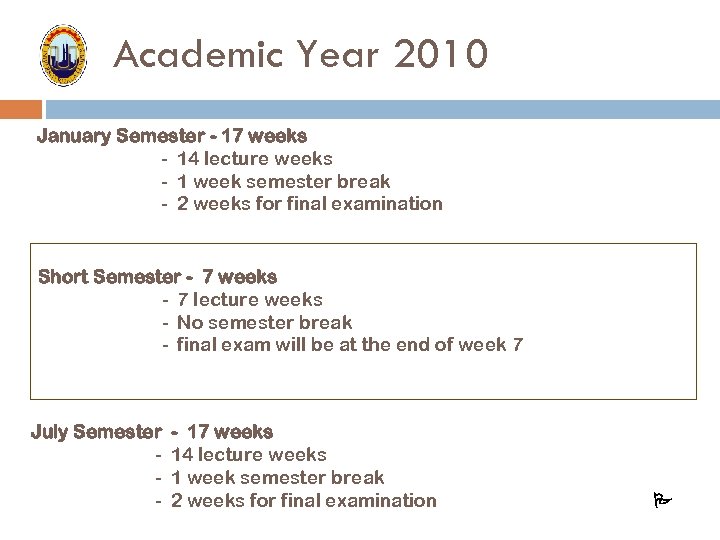 Academic Year 2010

January Semester - 17 weeks
- 14 lecture weeks
- 1 week semester break
- 2 weeks for final examination

Short Semester - 7 weeks
- 7 lecture weeks
- No semester break
- final exam will be at the end of week 7

July Semester - 17 weeks
- 14 lecture weeks
- 1 week semester break
- 2 weeks for final examination